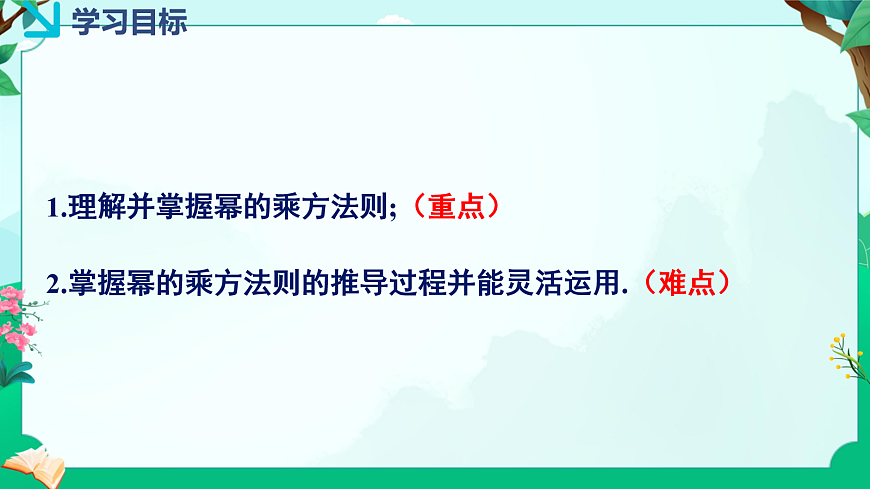 学习目标

1.理解并掌握幂的乘方法则;（重点）

2.掌握幂的乘方法则的推导过程并能灵活运用.（难点）